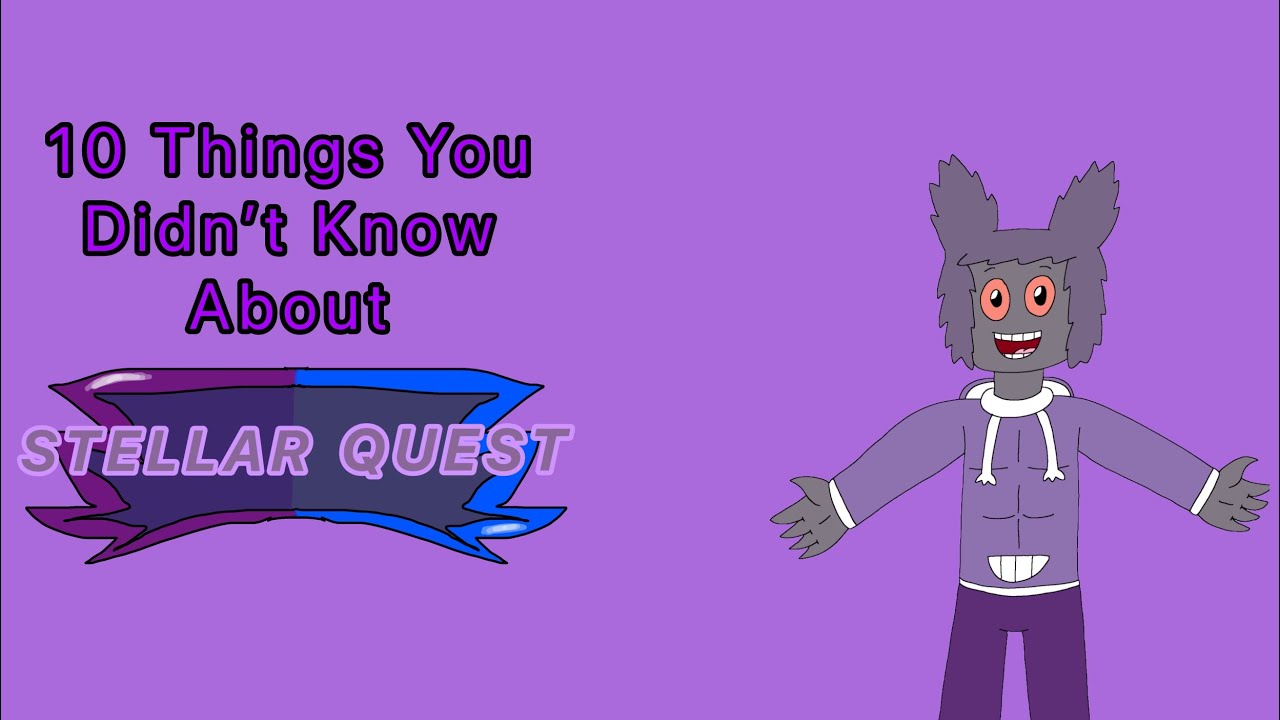 10 Things You Didn't Know About

STELLAR QUEST